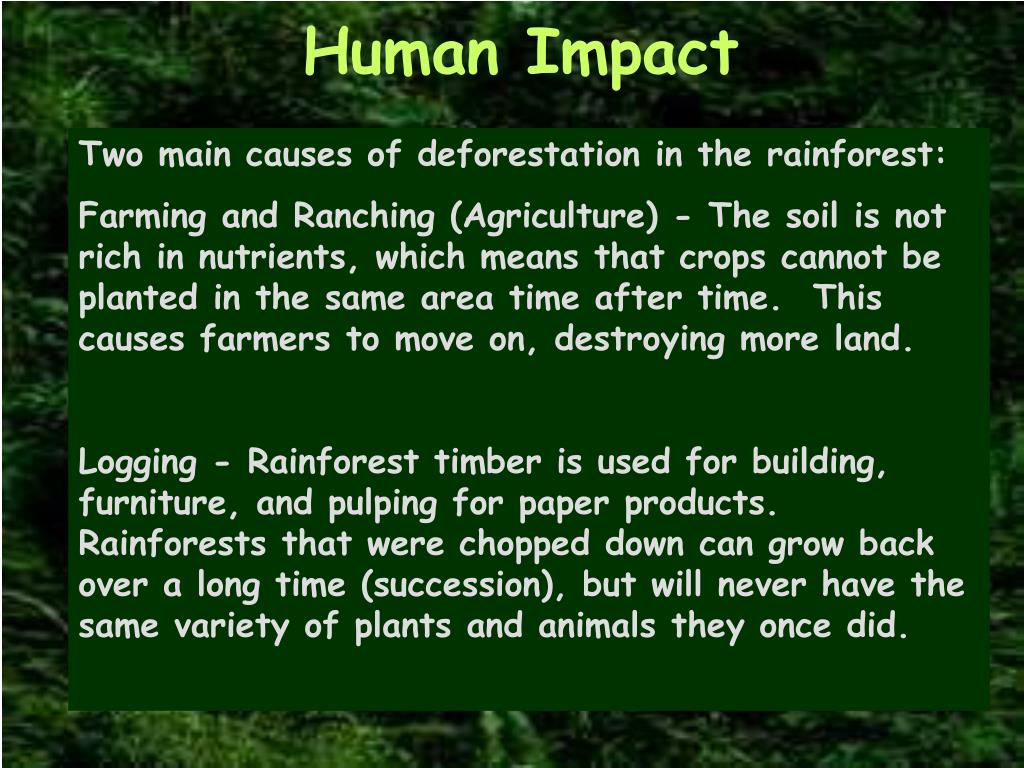 Human Impact

Two main causes of deforestation in the rainforest:

Farming and Ranching (Agriculture) - The soil is not rich in nutrients, which means that crops cannot be planted in the same area time after time. This causes farmers to move on, destroying more land.

Logging - Rainforest timber is used for building, furniture, and pulping for paper products. Rainforests that were chopped down can grow back over a long time (succession), but will never have the same variety of plants and animals they once did.